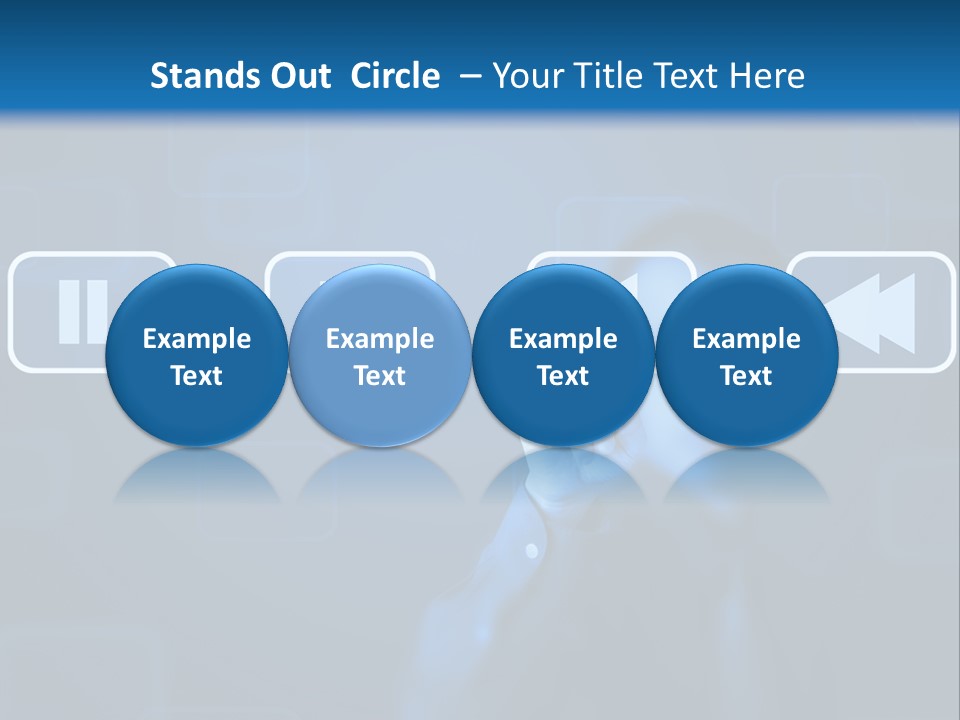 Stands Out Circle – Your Title Text Here

Example Text

Example Text

Example Text

Example Text